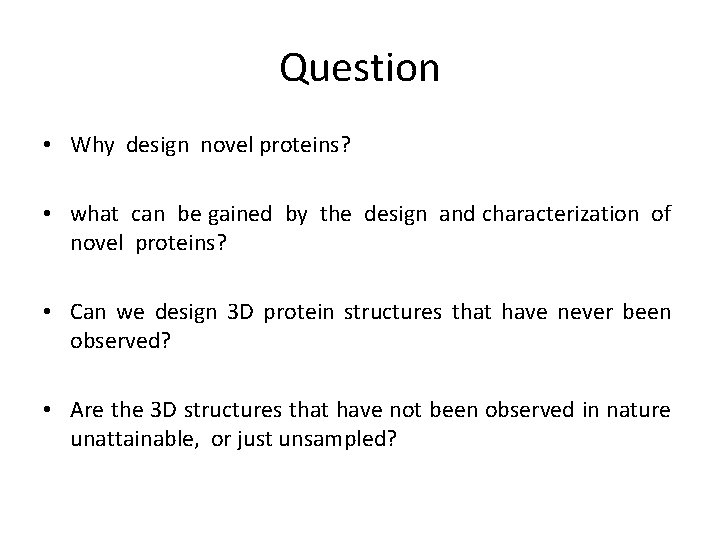 Question

• Why design novel proteins?

• what can be gained by the design and characterization of novel proteins?

• Can we design 3D protein structures that have never been observed?

• Are the 3D structures that have not been observed in nature unattainable, or just unsampled?